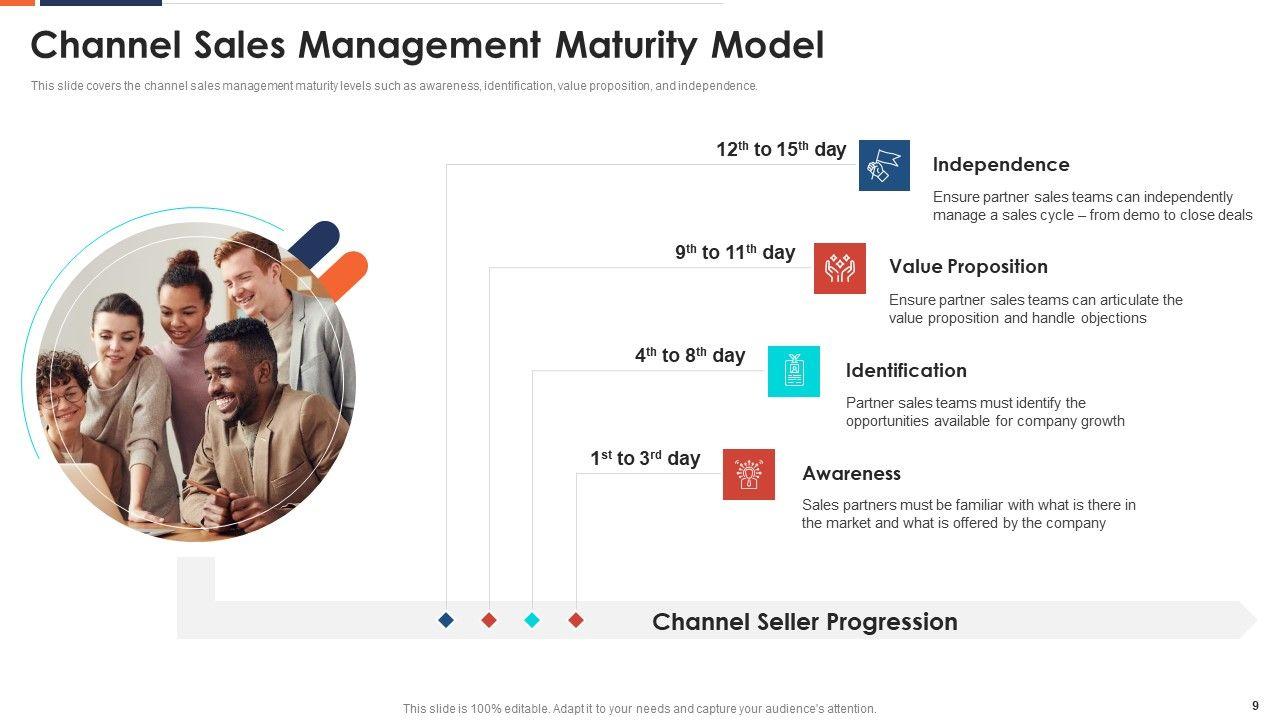 Channel Sales Management Maturity Model

This slide covers the channel sales management maturity levels such as awareness, identification, value proposition, and independence.

12$^{th}$ to 15$^{th}$ day

Independence

Ensure partner sales teams can independently manage a sales cycle – from demo to close deals

9$^{th}$ to 11$^{th}$ day

Value Proposition

Ensure partner sales teams can articulate the value proposition and handle objections

4$^{th}$ to 8$^{th}$ day

Identification

Partner sales teams must identify the opportunities available for company growth

1$^{st}$ to 3$^{rd}$ day

Awareness

Sales partners must be familiar with what is there in the market and what is offered by the company

Channel Seller Progression

This slide is 100% editable. Adapt it to your needs and capture your audience's attention.

9